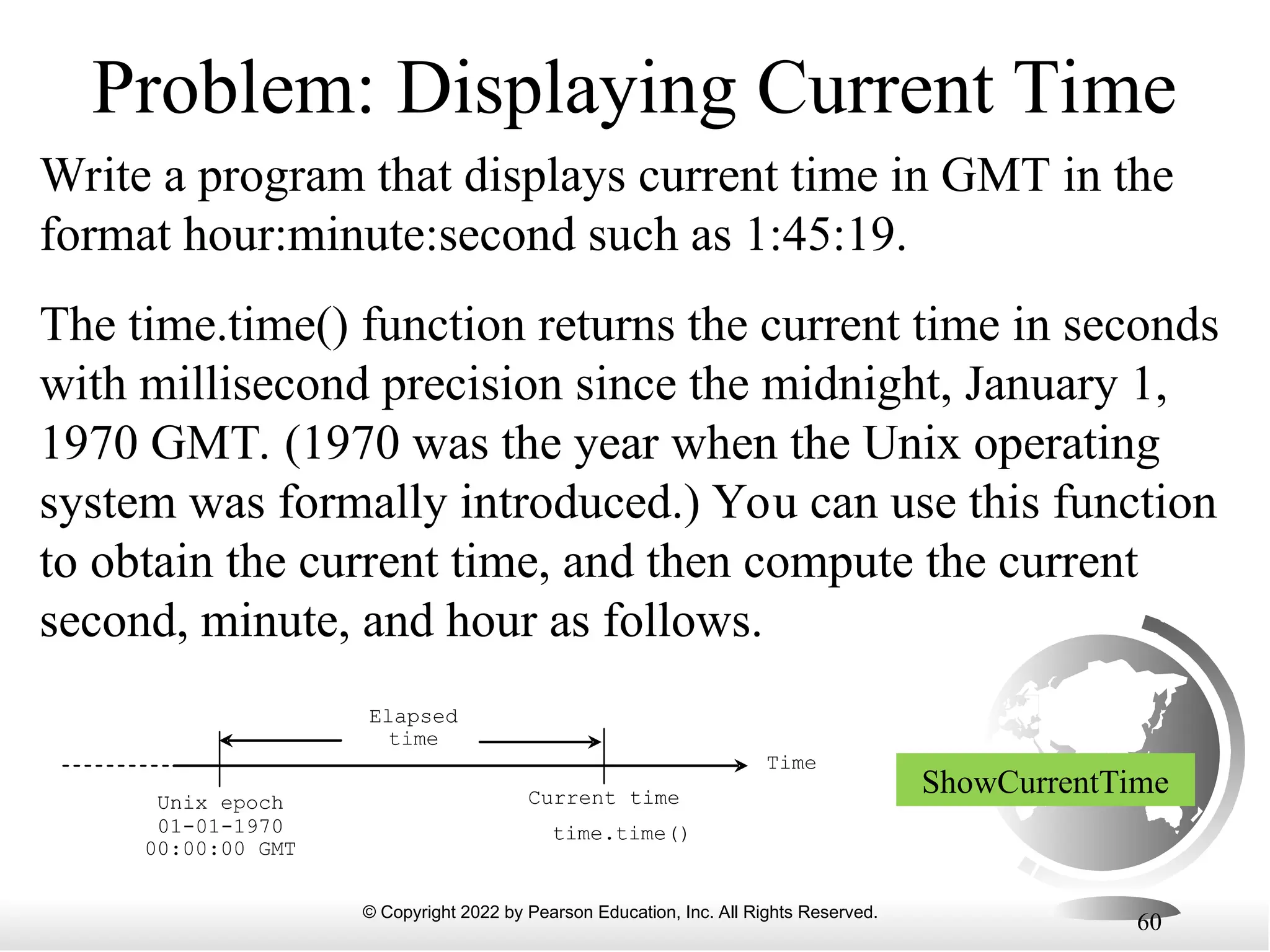 Problem: Displaying Current Time

Write a program that displays current time in GMT in the format hour:minute:second such as 1:45:19.

The time.time() function returns the current time in seconds with millisecond precision since the midnight, January 1, 1970 GMT. (1970 was the year when the Unix operating system was formally introduced.) You can use this function to obtain the current time, and then compute the current second, minute, and hour as follows.

Elapsed time

Time

Unix epoch
01-01-1970
00:00:00 GMT

Current time

time.time()

ShowCurrentTime

© Copyright 2022 by Pearson Education, Inc. All Rights Reserved.

60